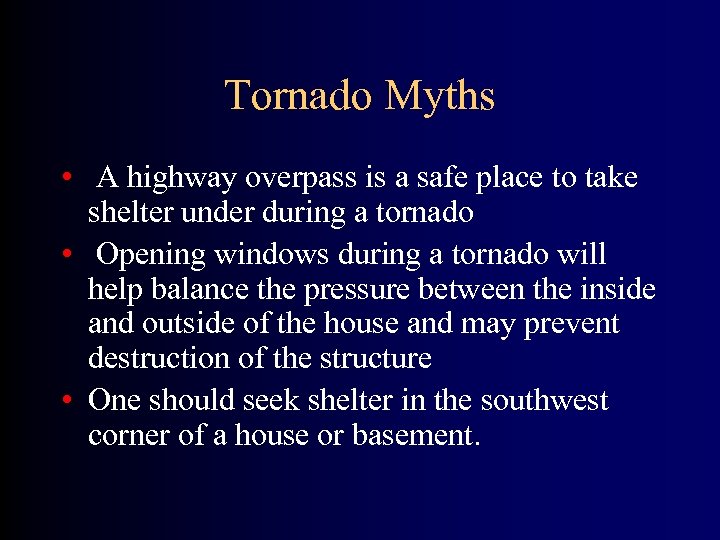 Tornado Myths

• A highway overpass is a safe place to take shelter under during a tornado

• Opening windows during a tornado will help balance the pressure between the inside and outside of the house and may prevent destruction of the structure

• One should seek shelter in the southwest corner of a house or basement.